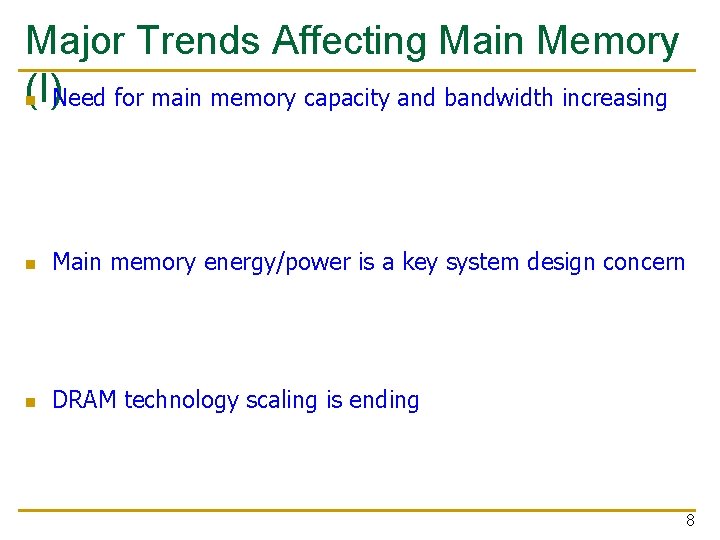 Major Trends Affecting Main Memory (I)

Need for main memory capacity and bandwidth increasing

Main memory energy/power is a key system design concern

DRAM technology scaling is ending

8